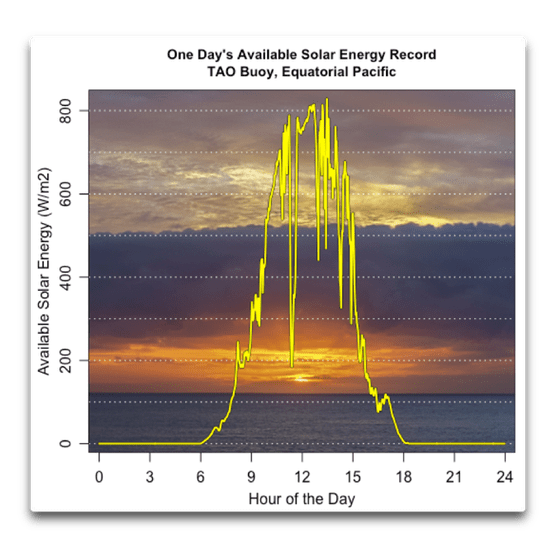 One Day's Available Solar Energy Record
TAO Buoy, Equatorial Pacific

Available Solar Energy (W/m2)

800
600
400
200
0

0 3 6 9 12 15 18 21 24

Hour of the Day